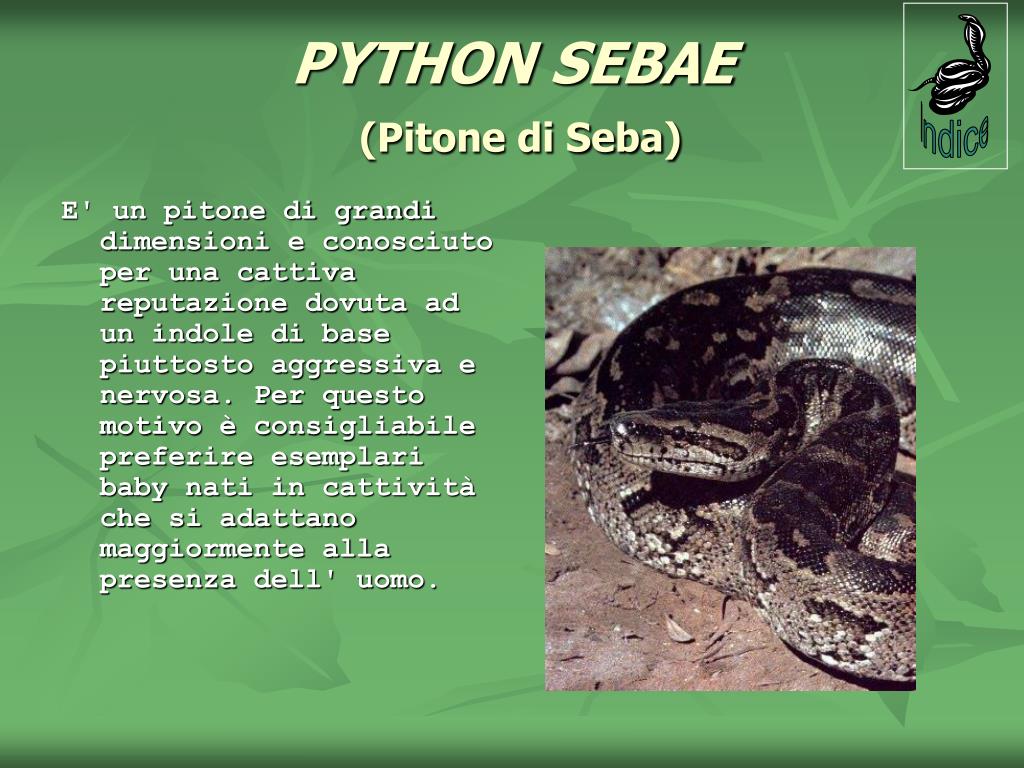 PYTHON SEBAE

(Pitone di Seba)

Indice

E' un pitone di grandi dimensioni e conosciuto per una cattiva reputazione dovuta ad un indole di base piuttosto aggressiva e nervosa. Per questo motivo è consigliabile preferire esemplari baby nati in cattività che si adattano maggiormente alla presenza dell' uomo.